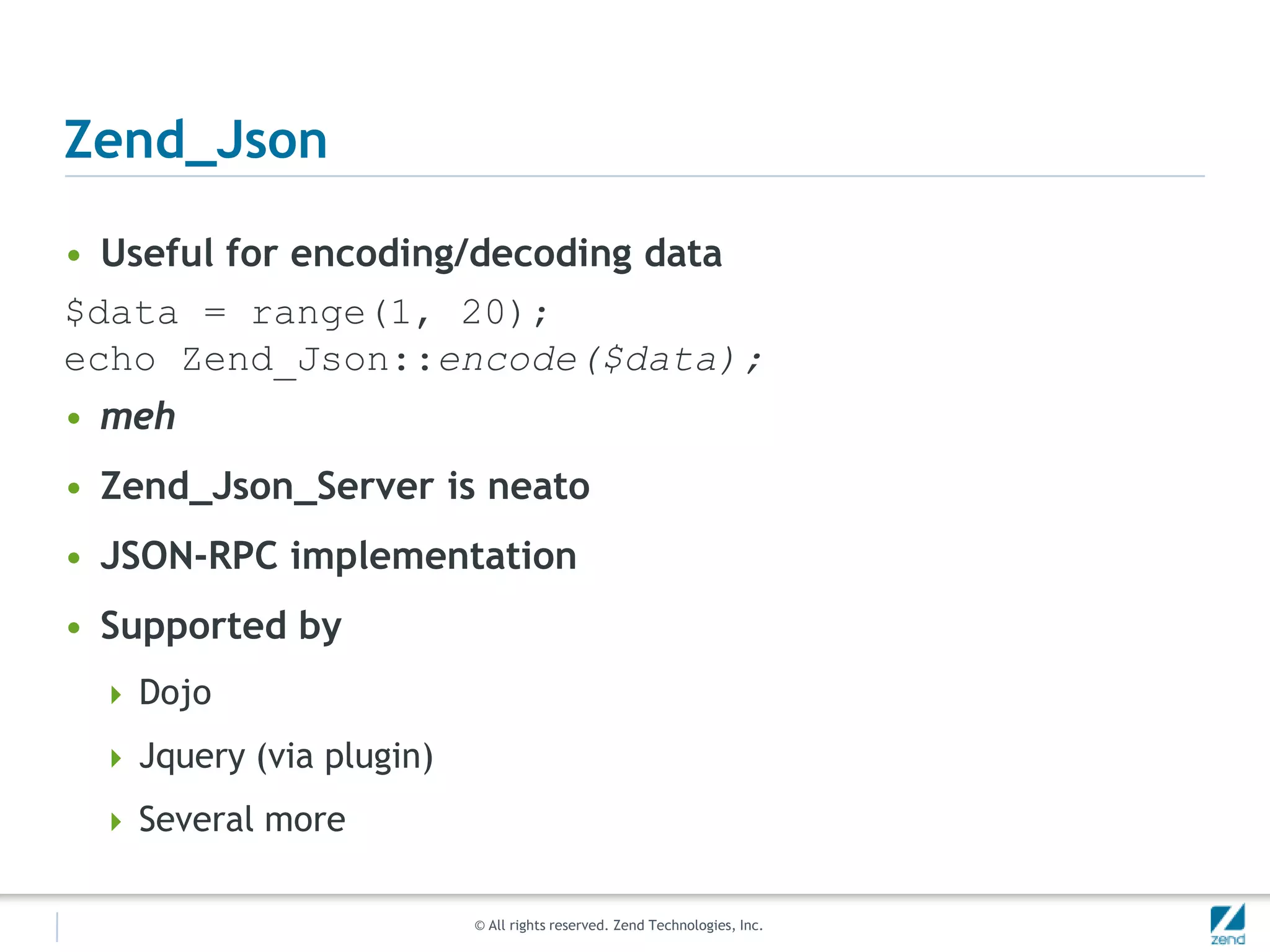 Zend_Json

• Useful for encoding/decoding data

$data = range(1, 20);
echo Zend_Json::encode($data);

• meh

• Zend_Json_Server is neato

• JSON-RPC implementation

• Supported by

Dojo

Jquery (via plugin)

Several more

© All rights reserved. Zend Technologies, Inc.

zend